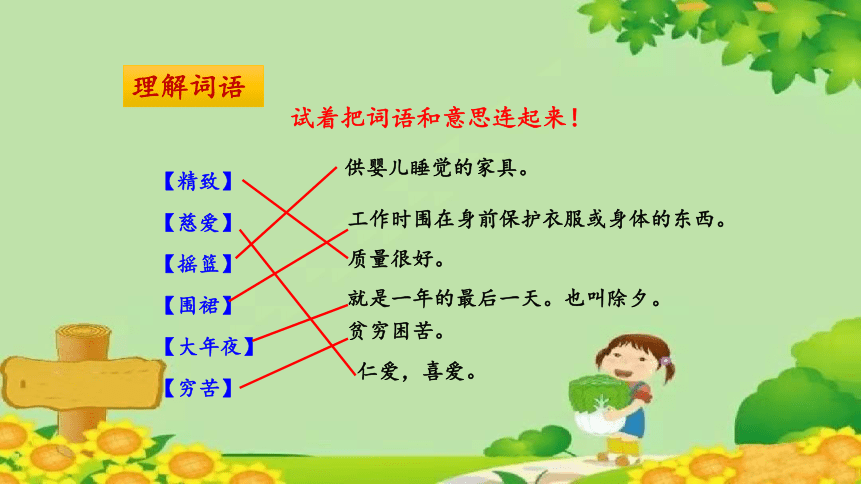 理解词语

试着把词语和意思连起来！

【精致】
【慈爱】
【摇篮】
【围裙】
【大年夜】
【穷苦】

供婴儿睡觉的家具。
工作时围在身前保护衣服或身体的东西。
质量很好。
就是一年的最后一天。也叫除夕。
贫穷困苦。
仁爱，喜爱。